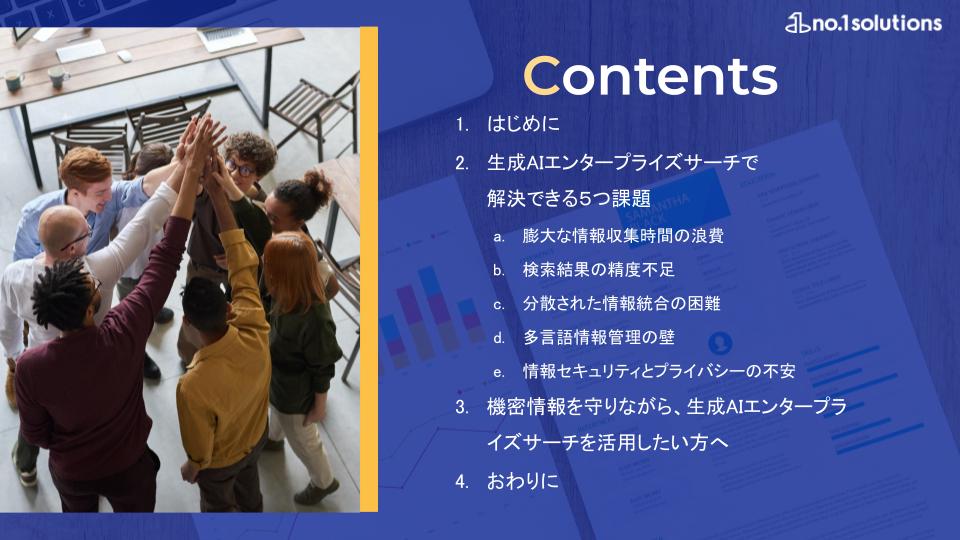 no.1solutions

Contents

1. はじめに
2. 生成AIエンタープライズサーチで解決できる5つ課題
a. 膨大な情報収集時間の浪費
b. 検索結果の精度不足
c. 分散された情報統合の困難
d. 多言語情報管理の壁
e. 情報セキュリティとプライバシーの不安
3. 機密情報を守りながら、生成AIエンタープライズサーチを活用したい方へ
4. おわりに